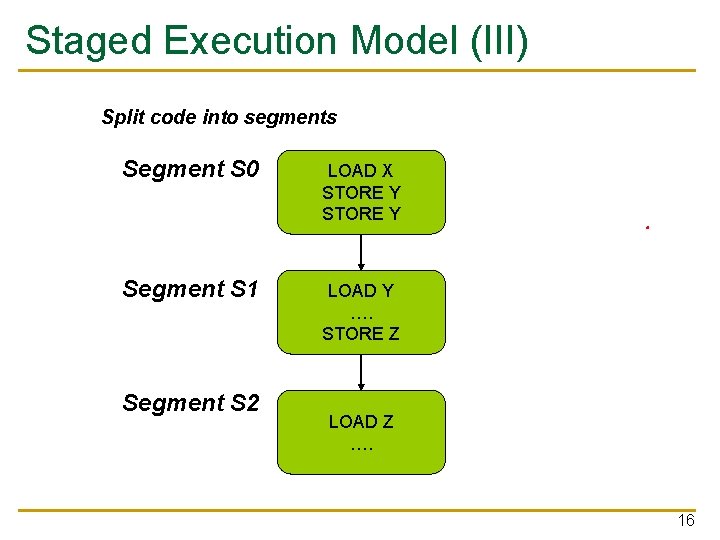 Staged Execution Model (III)

Split code into segments

Segment S0

LOAD X
STORE Y
STORE Y

Segment S1

LOAD Y
….
STORE Z

Segment S2

LOAD Z
….

16